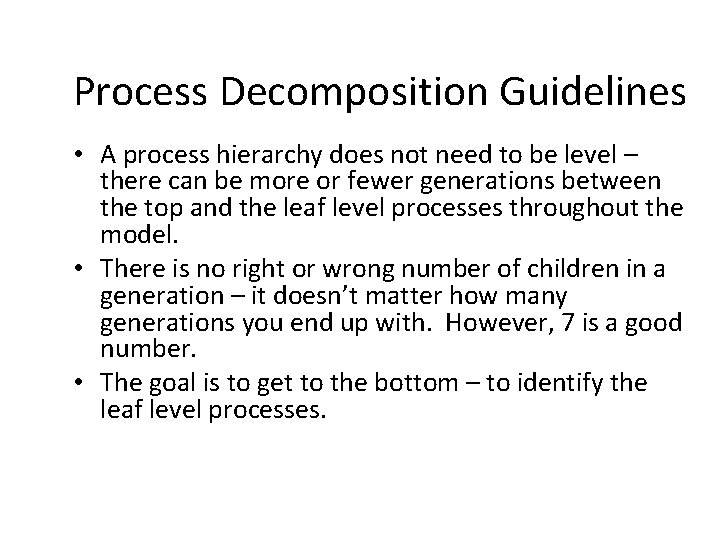 Process Decomposition Guidelines

• A process hierarchy does not need to be level – there can be more or fewer generations between the top and the leaf level processes throughout the model.

• There is no right or wrong number of children in a generation – it doesn't matter how many generations you end up with.  However, 7 is a good number.

• The goal is to get to the bottom – to identify the leaf level processes.